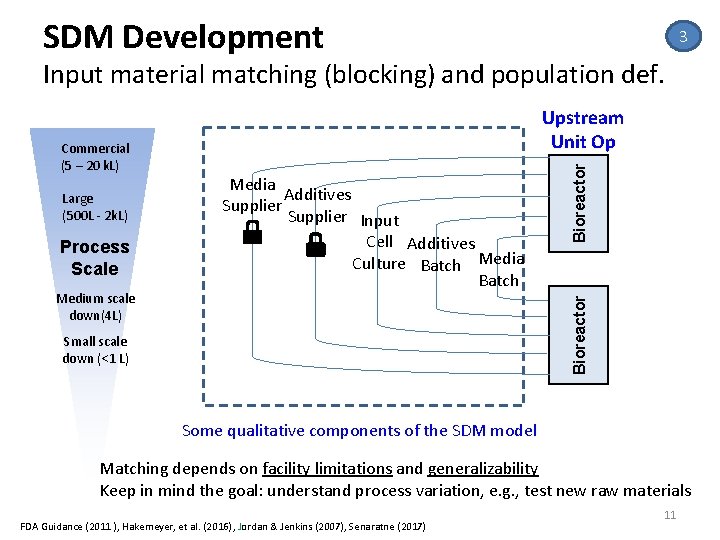 SDM Development

3

Input material matching (blocking) and population def.

Commercial (5 – 20 kL)

Large (500L - 2kL)

Process Scale

Medium scale down (4L)

Small scale down (<1 L)

Upstream Unit Op

Media Supplier

Additives Supplier

Input Cell Culture

Additives Batch

Media Batch

Bioreactor

Bioreactor

Some qualitative components of the SDM model

Matching depends on facility limitations and generalizability

Keep in mind the goal: understand process variation, e.g., test new raw materials

11

FDA Guidance (2011), Hakemeyer, et al. (2016), Jordan & Jenkins (2007), Senaratne (2017)